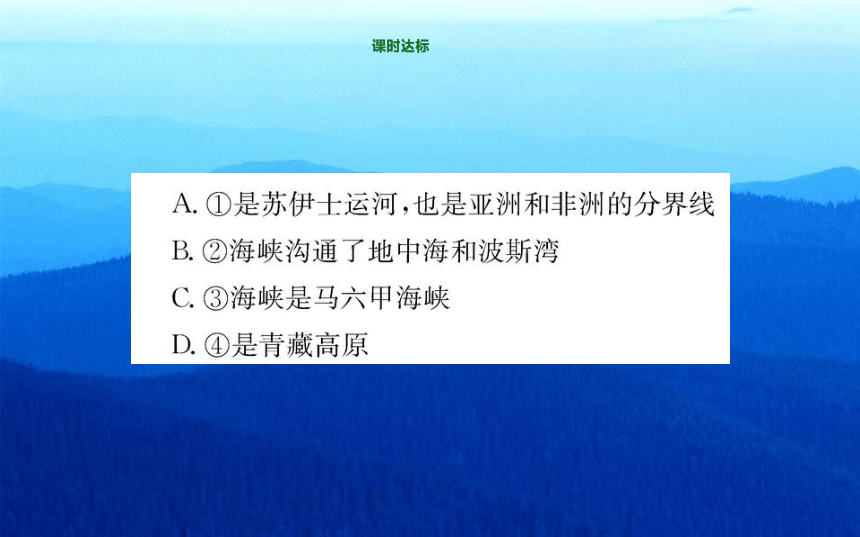 课时达标

A. ①是苏伊士运河，也是亚洲和非洲的分界线

B. ②海峡沟通了地中海和波斯湾

C. ③海峡是马六甲海峡

D. ④是青藏高原